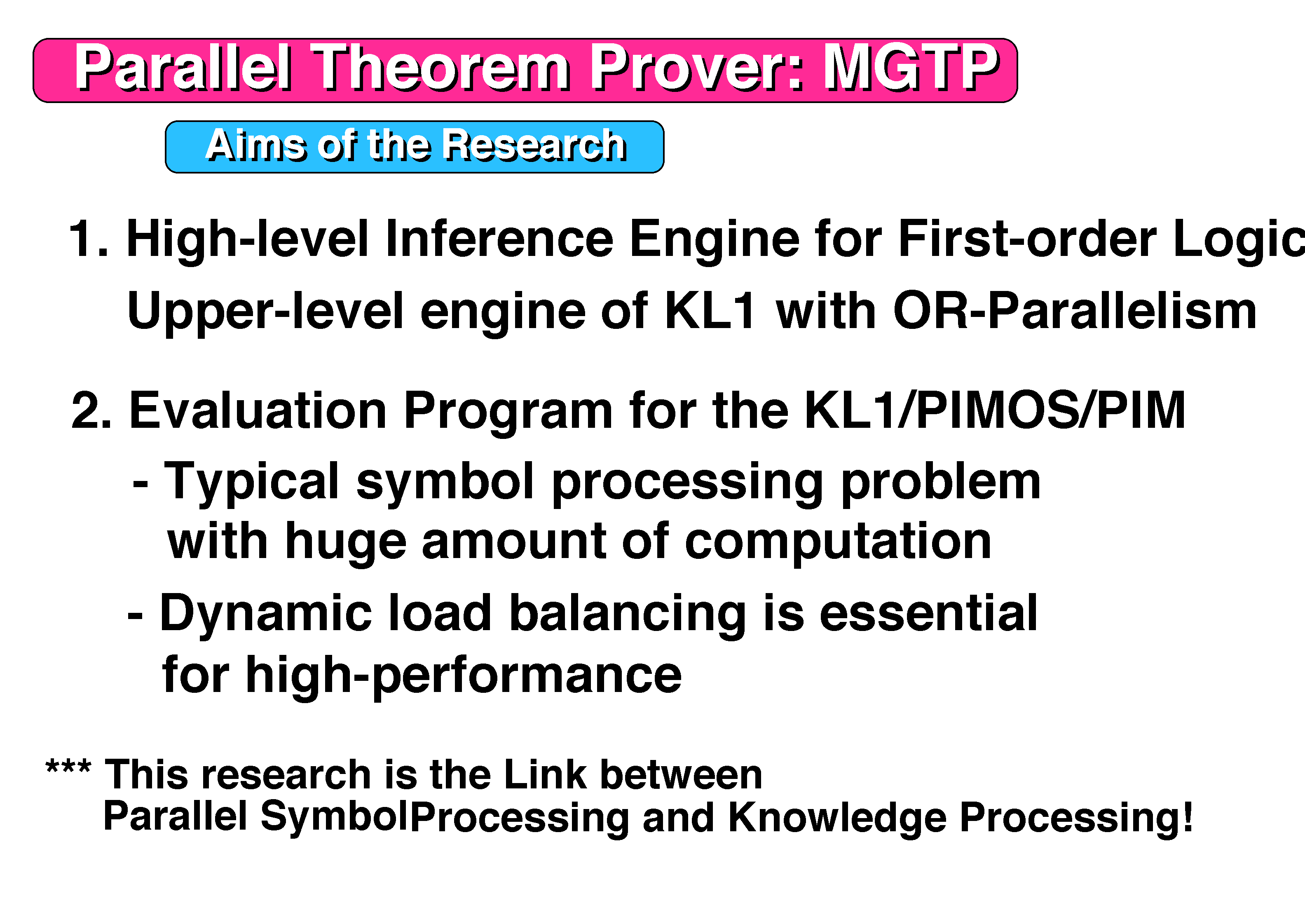 Parallel Theorem Prover: MGTP

Aims of the Research

1. High-level Inference Engine for First-order Logic
Upper-level engine of KL1 with OR-Parallelism

2. Evaluation Program for the KL1/PIMOS/PIM
- Typical symbol processing problem with huge amount of computation
- Dynamic load balancing is essential for high-performance

*** This research is the Link between Parallel SymbolProcessing and Knowledge Processing!